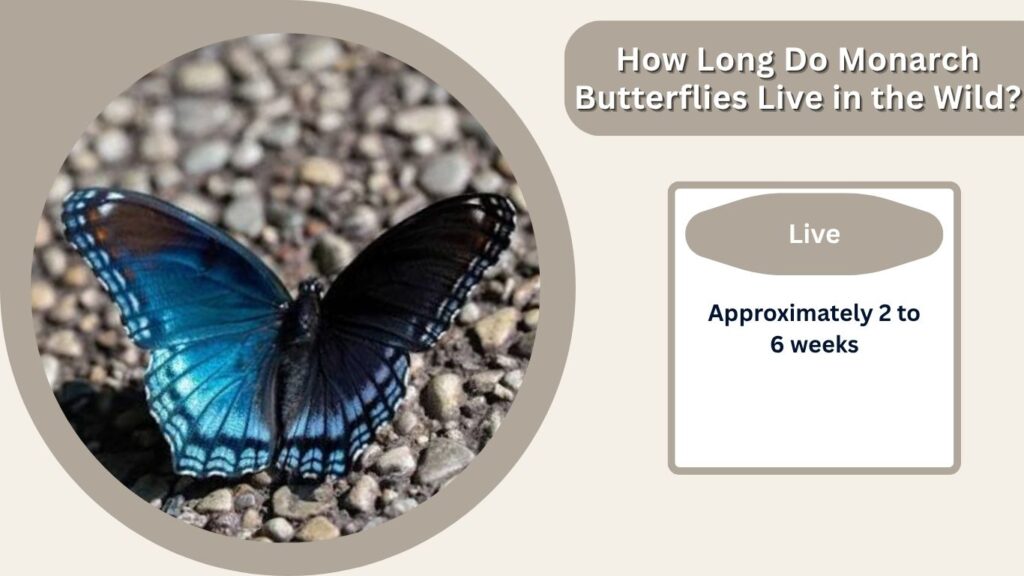 How Long Do Monarch Butterflies Live in the Wild?

Live

Approximately 2 to 6 weeks